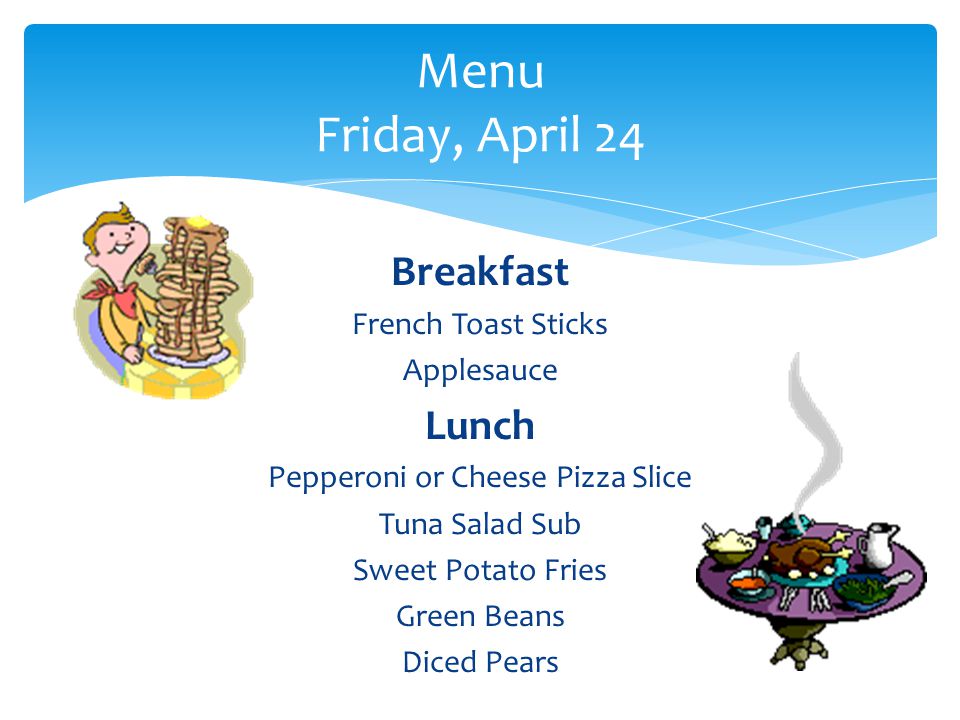 Menu
Friday, April 24

Breakfast
French Toast Sticks
Applesauce

Lunch
Pepperoni or Cheese Pizza Slice
Tuna Salad Sub
Sweet Potato Fries
Green Beans
Diced Pears